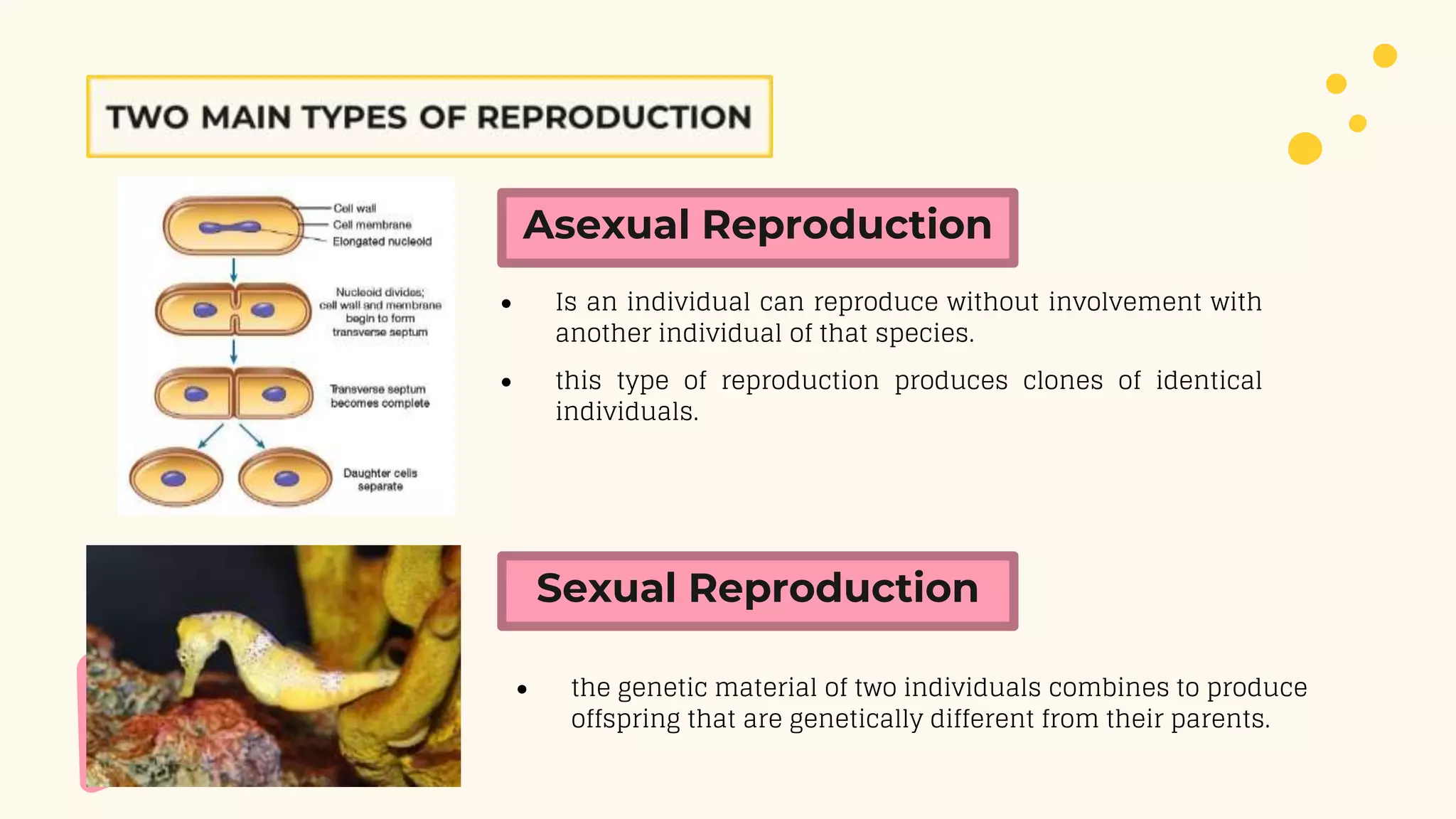 TWO MAIN TYPES OF REPRODUCTION

Cell wall
Cell membrane
Elongated nucleoid

Nucleoid divides; cell wall and membrane begin to form transverse septum

Transverse septum becomes complete

Daughter cells separate

Asexual Reproduction

• Is an individual can reproduce without involvement with another individual of that species.

• this type of reproduction produces clones of identical individuals.

Sexual Reproduction

• the genetic material of two individuals combines to produce offspring that are genetically different from their parents.